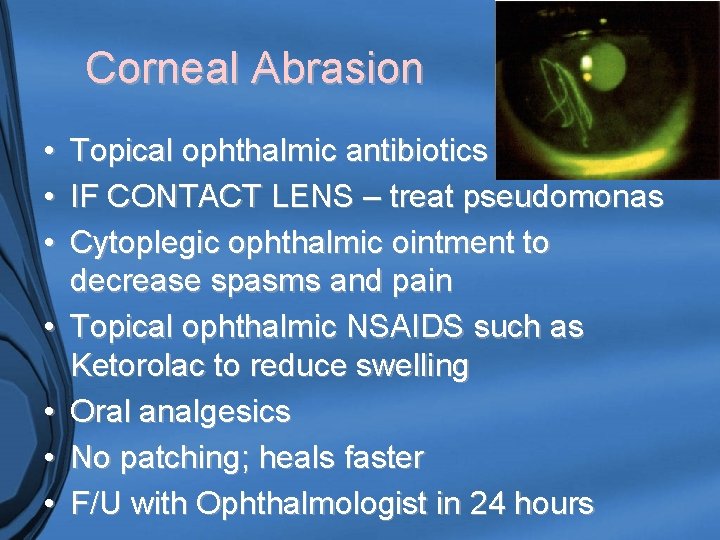 Corneal Abrasion

• Topical ophthalmic antibiotics
• IF CONTACT LENS – treat pseudomonas
• Cytoplegic ophthalmic ointment to decrease spasms and pain
• Topical ophthalmic NSAIDS such as Ketorolac to reduce swelling
• Oral analgesics
• No patching; heals faster
• F/U with Ophthalmologist in 24 hours